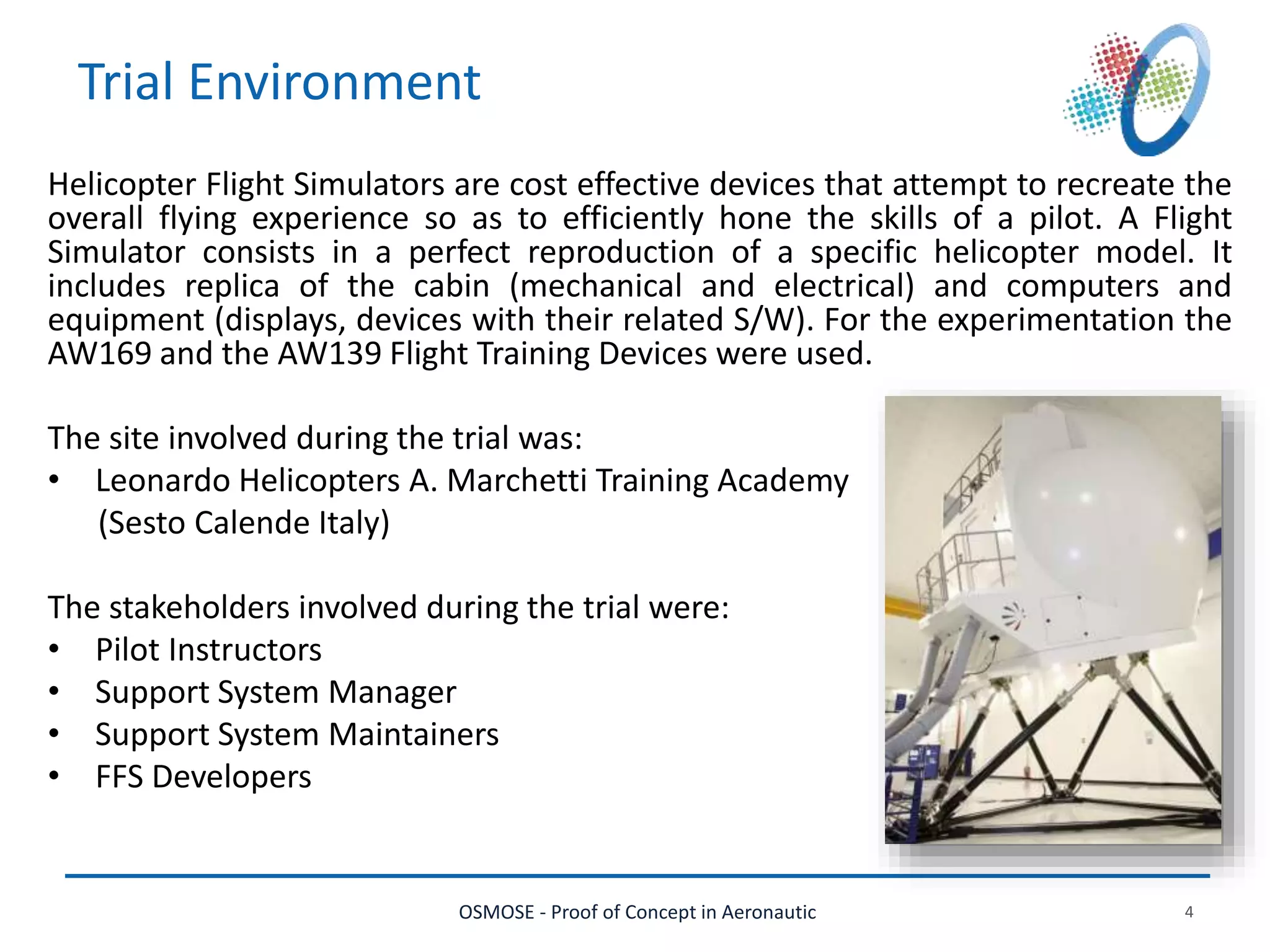 Trial Environment

Helicopter Flight Simulators are cost effective devices that attempt to recreate the overall flying experience so as to efficiently hone the skills of a pilot. A Flight Simulator consists in a perfect reproduction of a specific helicopter model. It includes replica of the cabin (mechanical and electrical) and computers and equipment (displays, devices with their related S/W). For the experimentation the AW169 and the AW139 Flight Training Devices were used.

The site involved during the trial was:
• Leonardo Helicopters A. Marchetti Training Academy (Sesto Calende Italy)

The stakeholders involved during the trial were:
• Pilot Instructors
• Support System Manager
• Support System Maintainers
• FFS Developers

OSMOSE - Proof of Concept in Aeronautic

4